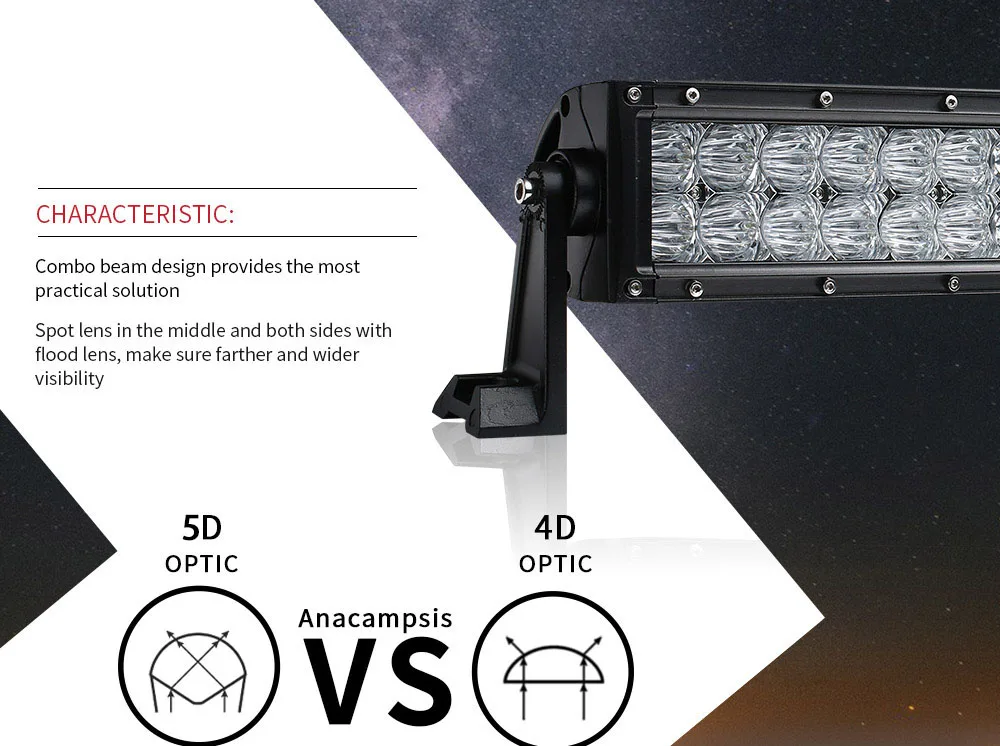 CHARACTERISTIC:

Combo beam design provides the most practical solution

Spot lens in the middle and both sides with flood lens, make sure farther and wider visibility

5D
OPTIC

Anacampsis
VS

4D
OPTIC